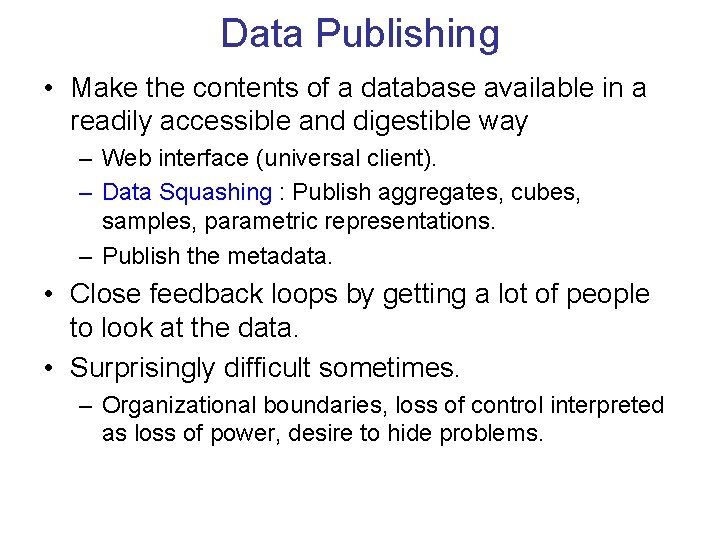 Data Publishing

• Make the contents of a database available in a readily accessible and digestible way
– Web interface (universal client).
– Data Squashing : Publish aggregates, cubes, samples, parametric representations.
– Publish the metadata.

• Close feedback loops by getting a lot of people to look at the data.

• Surprisingly difficult sometimes.
– Organizational boundaries, loss of control interpreted as loss of power, desire to hide problems.